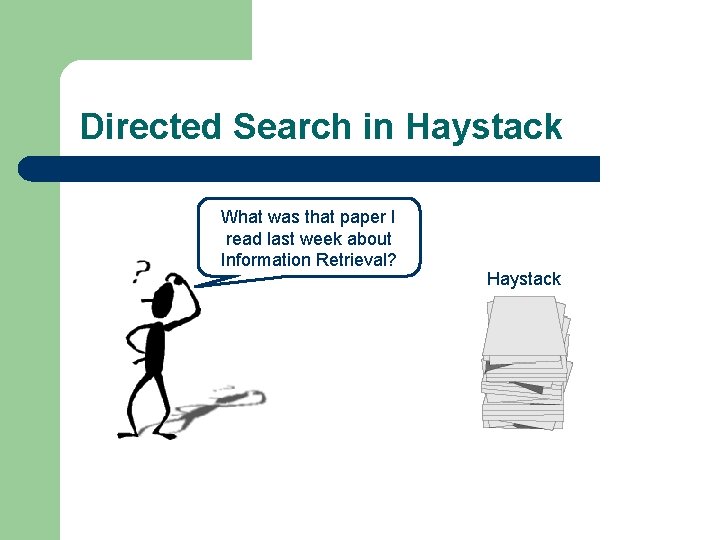 Directed Search in Haystack

What was that paper I read last week about Information Retrieval?

?

Haystack